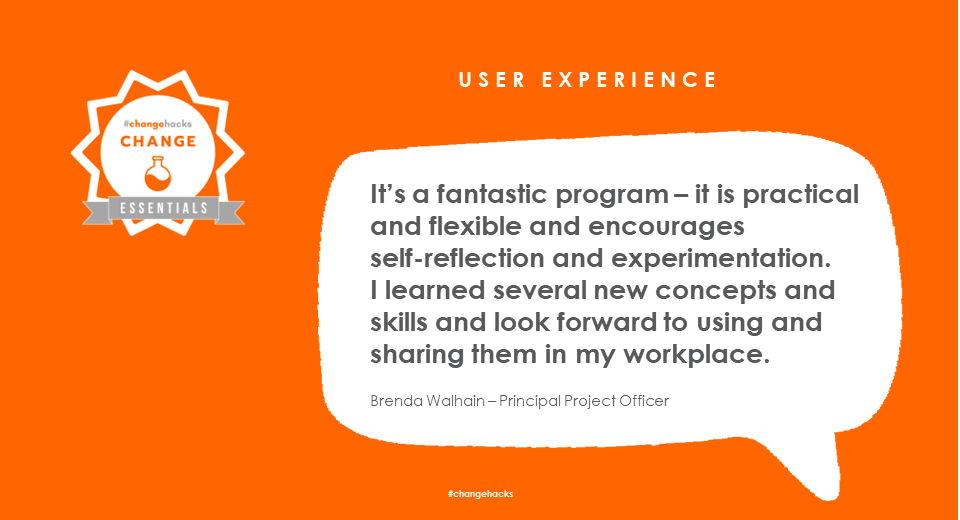 #changehacks
CHANGE
ESSENTIALS

USER EXPERIENCE

It's a fantastic program – it is practical and flexible and encourages self-reflection and experimentation. I learned several new concepts and skills and look forward to using and sharing them in my workplace.

Brenda Walhain – Principal Project Officer

#changehacks